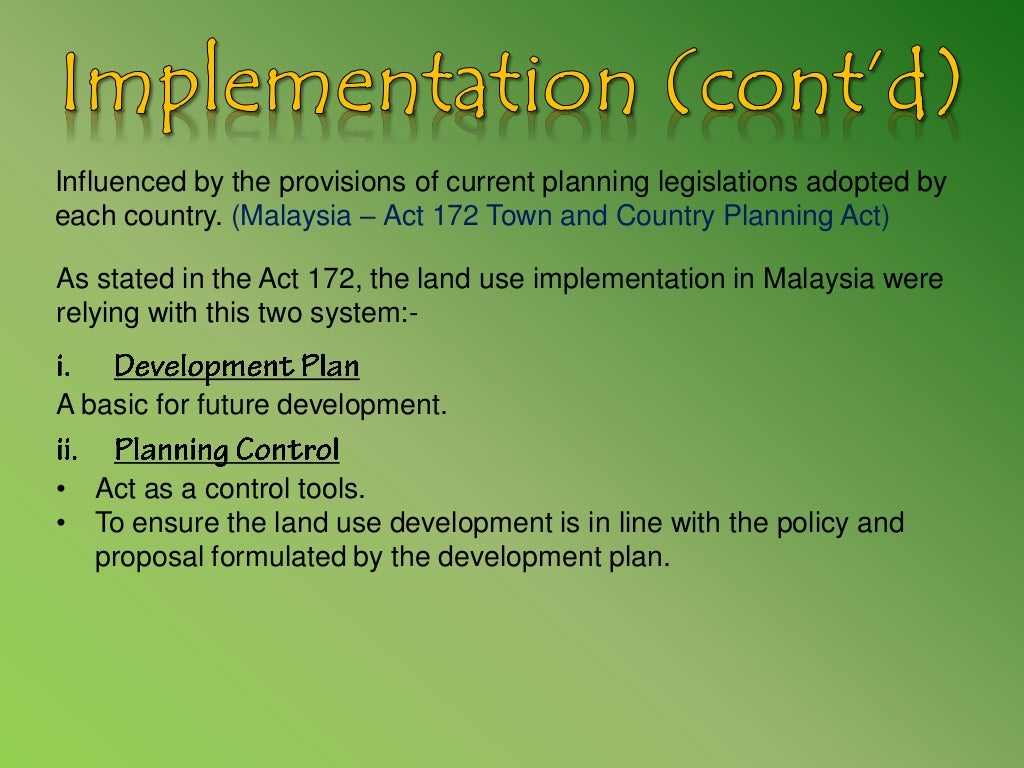 Implementation (cont'd)

Influenced by the provisions of current planning legislations adopted by each country. (Malaysia – Act 172 Town and Country Planning Act)

As stated in the Act 172, the land use implementation in Malaysia were relying with this two system:-

i. Development Plan

A basic for future development.

ii. Planning Control

• Act as a control tools.
• To ensure the land use development is in line with the policy and proposal formulated by the development plan.